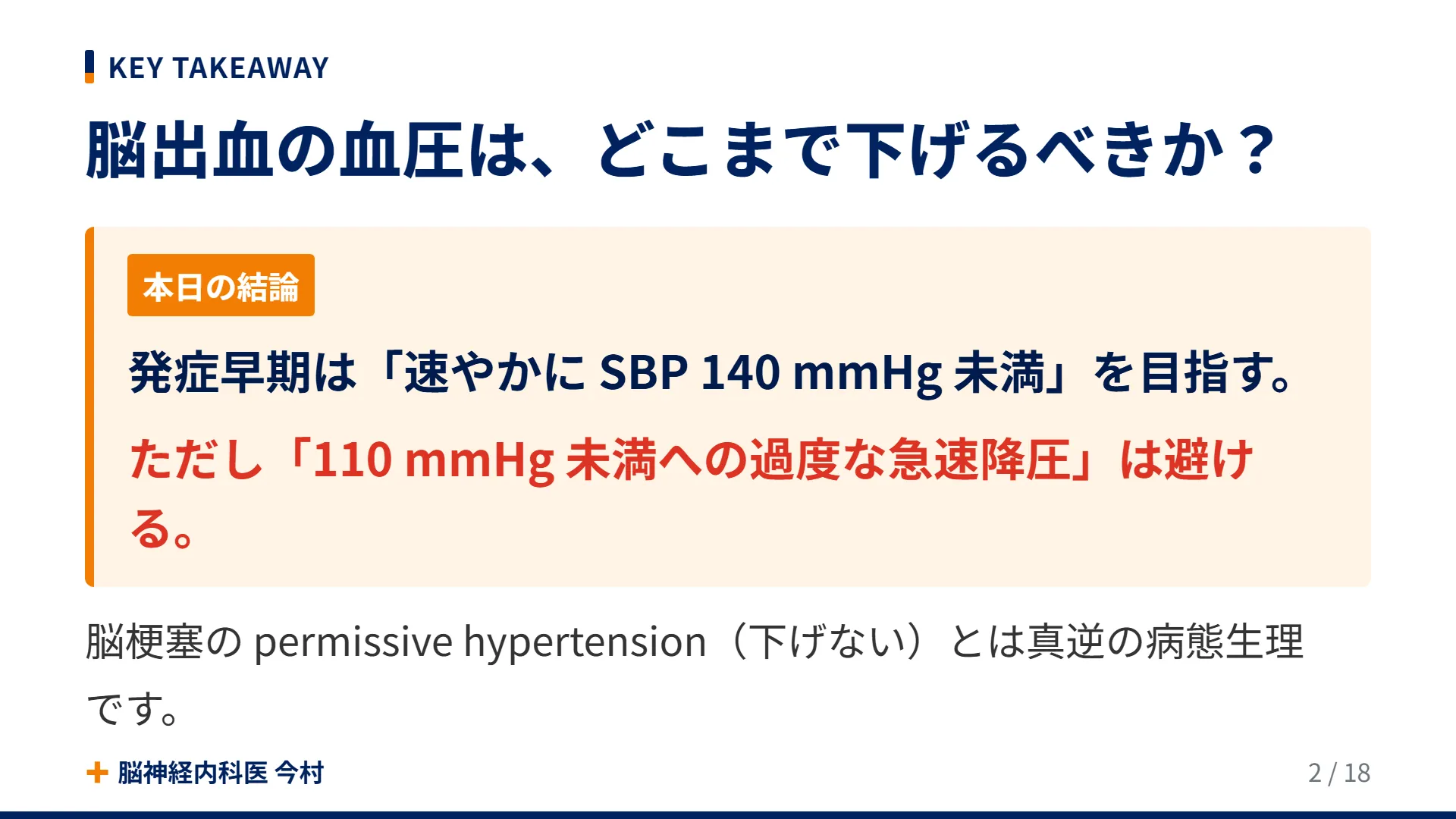 KEY TAKEAWAY

脳出血の血圧は、どこまで下げるべきか？

本日の結論

発症早期は「速やかに SBP 140 mmHg 未満」を目指す。

ただし「110 mmHg 未満への過度な急速降圧」は避ける。

脳梗塞の permissive hypertension（下げない）とは真逆の病態生理です。

+ 脳神経内科医 今村

2 / 18